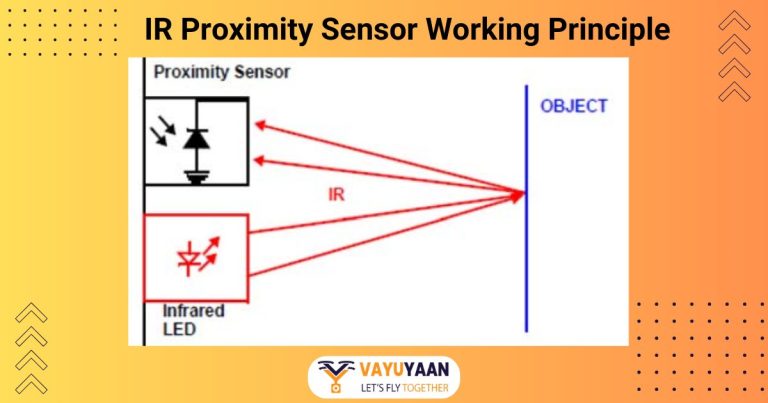 IR Proximity Sensor Working Principle

Proximity Sensor

OBJECT

IR

Infrared LED

VAYUYAAN
LET'S FLY TOGETHER